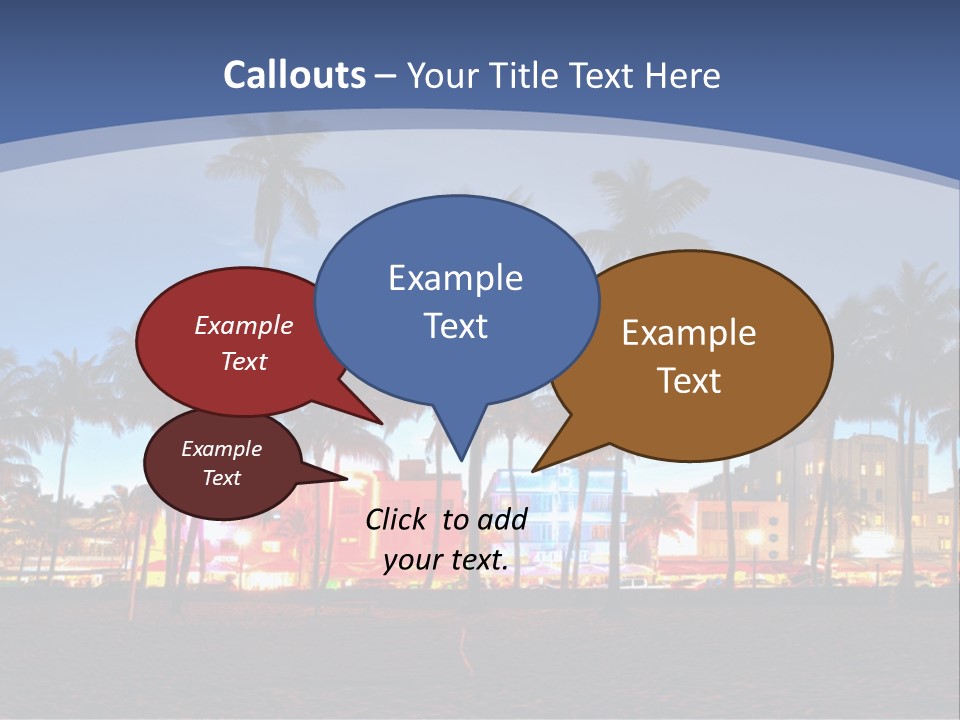 Callouts – Your Title Text Here

Example Text

Example Text

Example Text

Example Text

Click to add your text.